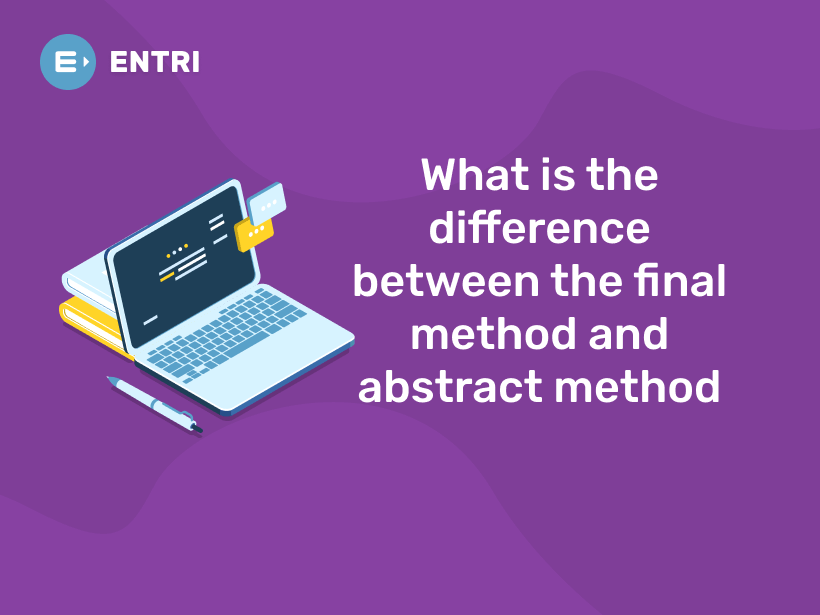 ENTRI

What is the difference between the final method and abstract method